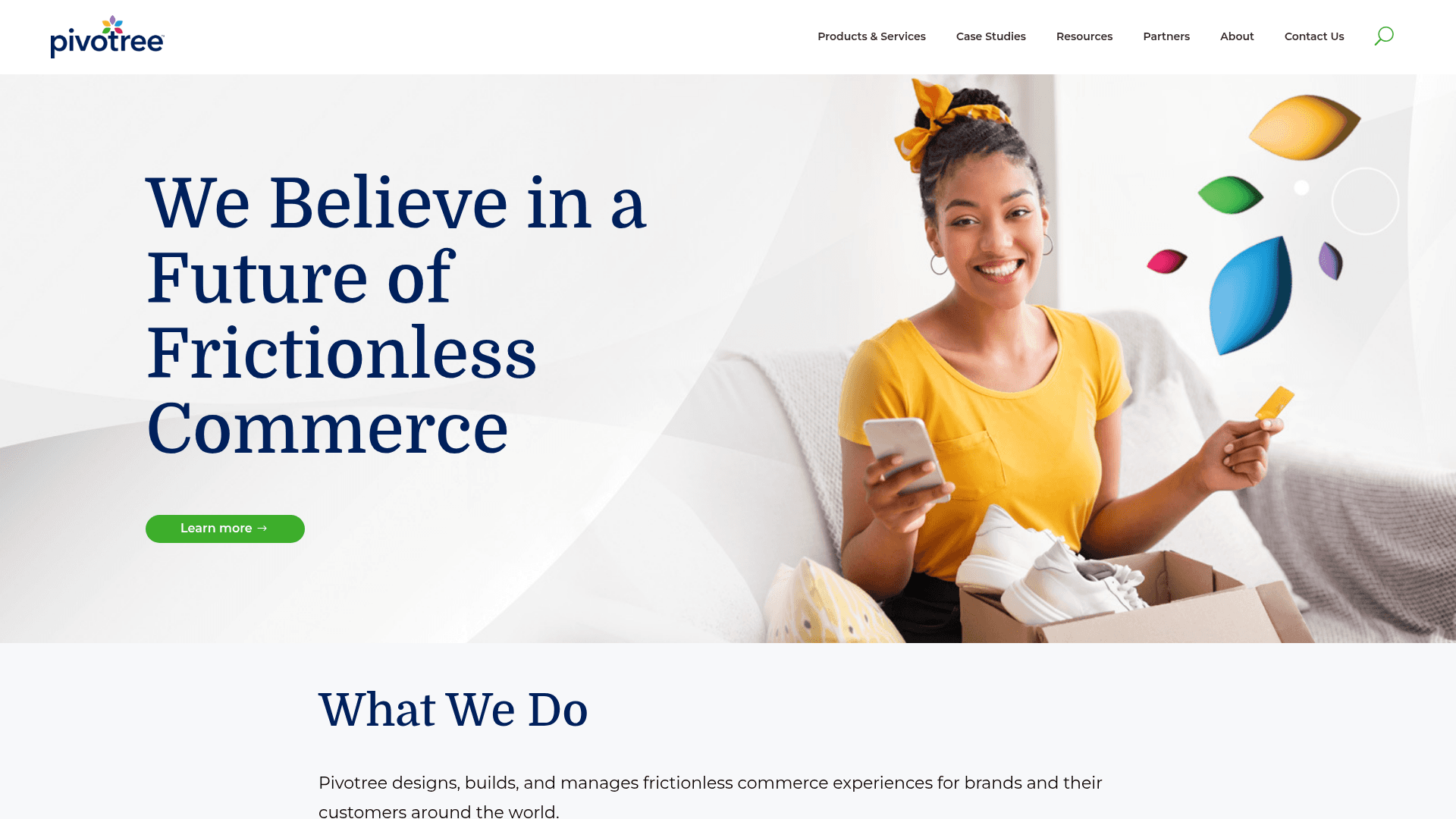 pivotree

Products & Services Case Studies Resources Partners About Contact Us

We Believe in a Future of Frictionless Commerce

Learn more →

What We Do

Pivotree designs, builds, and manages frictionless commerce experiences for brands and their customers around the world.